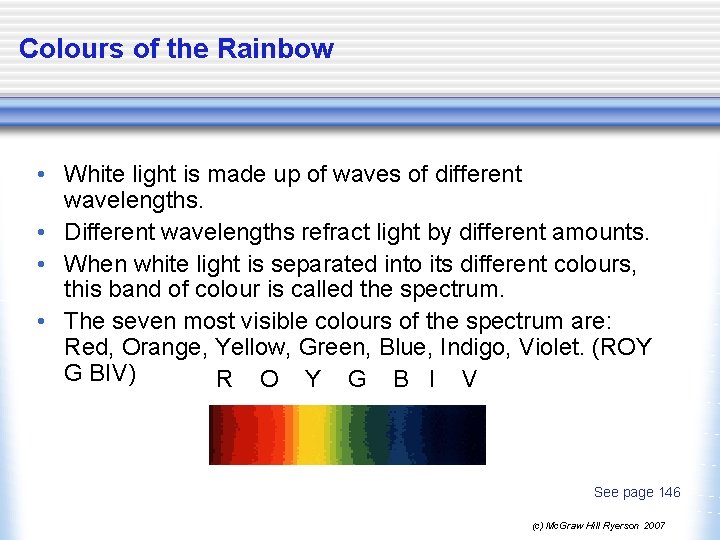 Colours of the Rainbow

• White light is made up of waves of different wavelengths.
• Different wavelengths refract light by different amounts.
• When white light is separated into its different colours, this band of colour is called the spectrum.
• The seven most visible colours of the spectrum are: Red, Orange, Yellow, Green, Blue, Indigo, Violet. (ROY G BIV)

R O Y G B I V

See page 146

(c) McGraw Hill Ryerson 2007